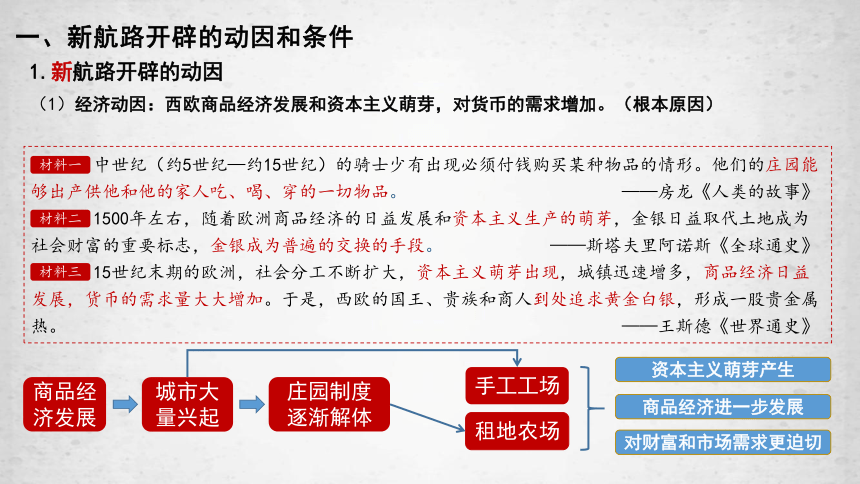 一、新航路开辟的动因和条件

1. 新航路开辟的动因

（1）经济动因：西欧商品经济发展和资本主义萌芽，对货币的需求增加。（根本原因）

材料一 中世纪（约5世纪—约15世纪）的骑士少有出现必须付钱购买某种物品的情形。他们的庄园能够出产供他和他的家人吃、喝、穿的一切物品。 ——房龙《人类的故事》

材料二 1500年左右，随着欧洲商品经济的日益发展和资本主义生产的萌芽，金银日益取代土地成为社会财富的重要标志，金银成为普遍的交换的手段。 ——斯塔夫里阿诺斯《全球通史》

材料三 15世纪末期的欧洲，社会分工不断扩大，资本主义萌芽出现，城镇迅速增多，商品经济日益发展，货币的需求量大大增加。于是，西欧的国王、贵族和商人到处追求黄金白银，形成一股贵金属热。 ——王斯德《世界通史》

商品经济发展

城市大量兴起

庄园制度逐渐解体

手工工场

租地农场

资本主义萌芽产生

商品经济进一步发展

对财富和市场需求更迫切